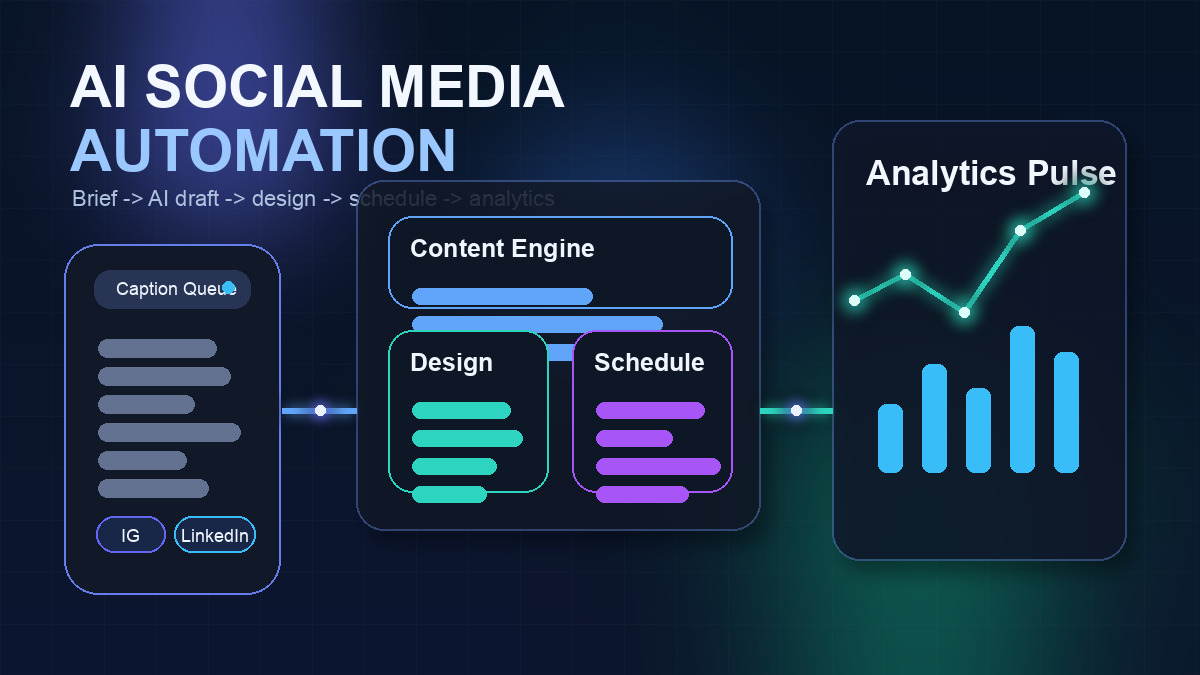 AI SOCIAL MEDIA
AUTOMATION

Brief -> AI draft -> design -> schedule -> analytics

Caption Queue

IG

LinkedIn

Content Engine

Design

Schedule

Analytics Pulse